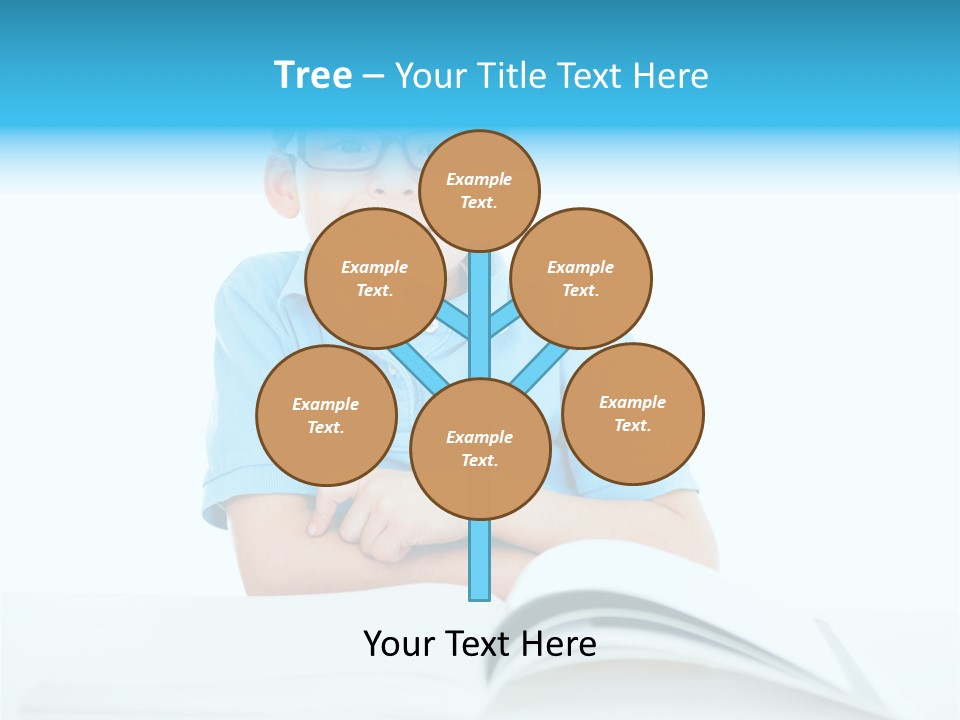 Tree – Your Title Text Here

Example Text.

Example Text.

Example Text.

Example Text.

Example Text.

Example Text.

Your Text Here